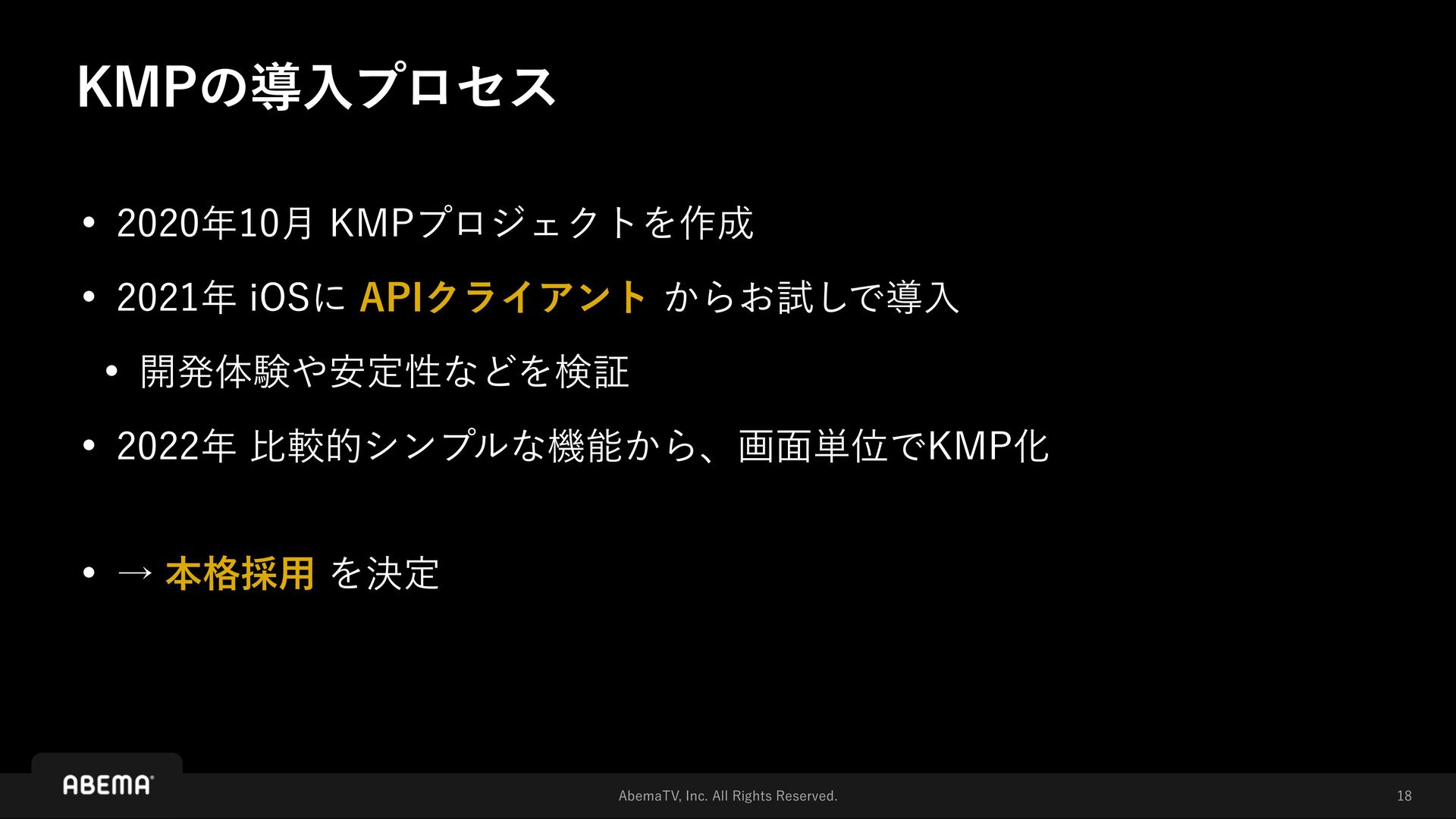 KMPの導入プロセス

• 2020年10月 KMPプロジェクトを作成

• 2021年 iOSに APIクライアント からお試しで導入

• 開発体験や安定性などを検証

• 2022年 比較的シンプルな機能から、画面単位でKMP化

• → 本格採用 を決定

ABEMA

AbemaTV, Inc. All Rights Reserved.

18